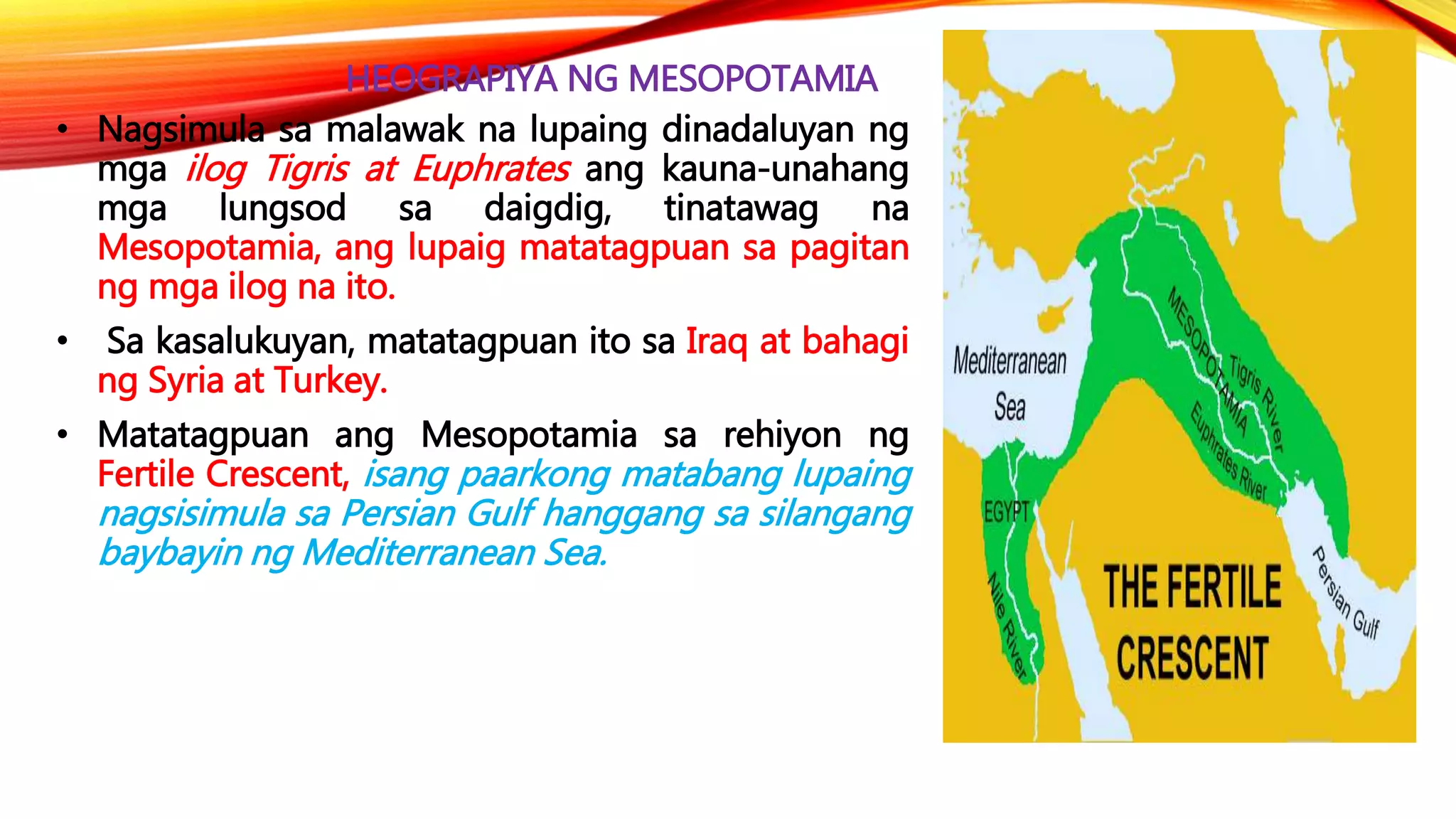 HEOGRAPIYA NG MESOPOTAMIA

• Nagsimula sa malawak na lupaing dinadaluyan ng mga ilog Tigris at Euphrates ang kauna-unahang mga lungsod sa daigdig, tinatawag na Mesopotamia, ang lupaig matatagpuan sa pagitan ng mga ilog na ito.

• Sa kasalukuyan, matatagpuan ito sa Iraq at bahagi ng Syria at Turkey.

• Matatagpuan ang Mesopotamia sa rehiyon ng Fertile Crescent, isang paarkong matabang lupaing nagsisimula sa Persian Gulf hanggang sa silangang baybayin ng Mediterranean Sea.

Mediterranean Sea

MESOPOTAMIA

Tigris River

Euphrates River

EGYPT

Nile River

Persian Gulf

THE FERTILE CRESCENT